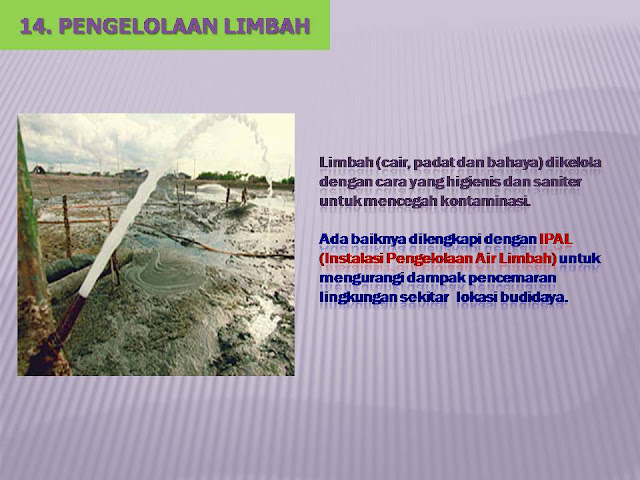 14. PENGELOLAAN LIMBAH

Limbah (cair, padat dan bahaya) dikelola dengan cara yang higienis dan saniter untuk mencegah kontaminasi.

Ada baiknya dilengkapi dengan IPAL (Instalasi Pengelolaan Air Limbah) untuk mengurangi dampak pencemaran lingkungan sekitar lokasi budidaya.